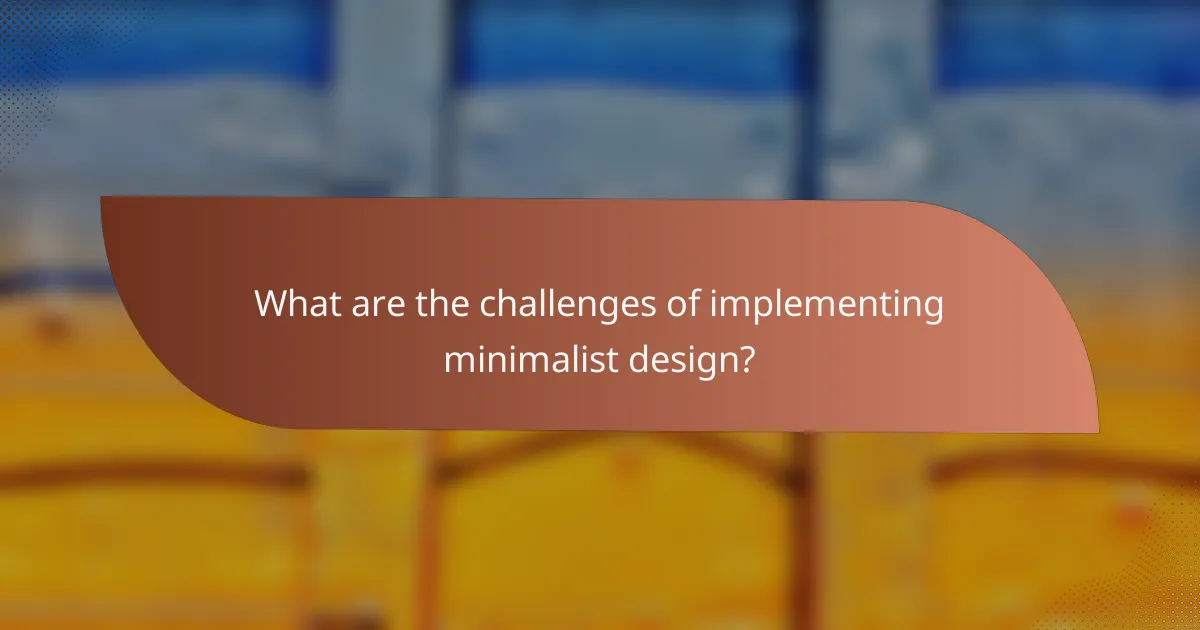 What are the challenges of implementing minimalist design?